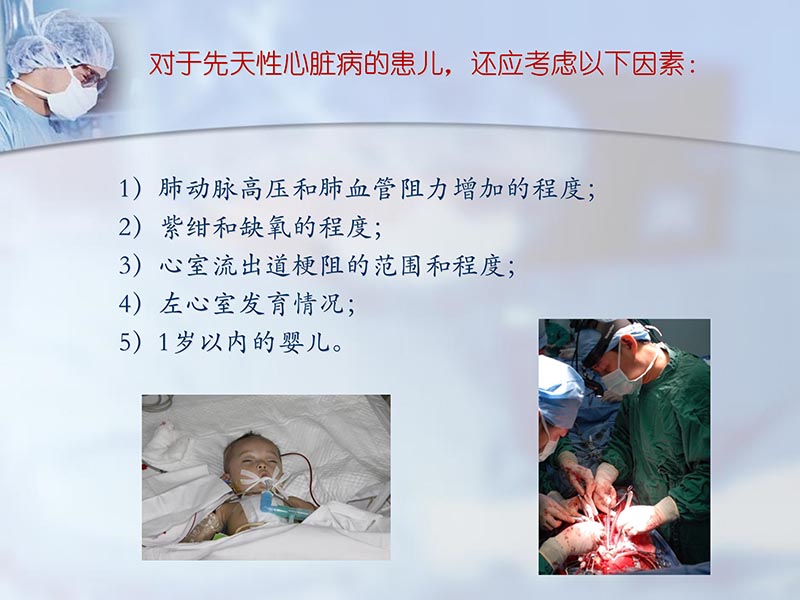 对于先天性心脏病的患儿，还应考虑以下因素：

1）肺动脉高压和肺血管阻力增加的程度；
2）紫绀和缺氧的程度；
3）心室流出道梗阻的范围和程度；
4）左心室发育情况；
5）1岁以内的婴儿。